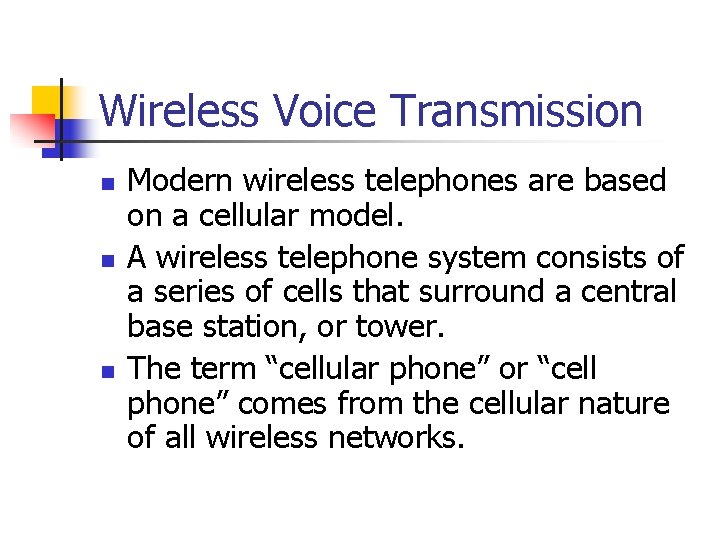 Wireless Voice Transmission

- Modern wireless telephones are based on a cellular model.
- A wireless telephone system consists of a series of cells that surround a central base station, or tower.
- The term “cellular phone” or “cell phone” comes from the cellular nature of all wireless networks.